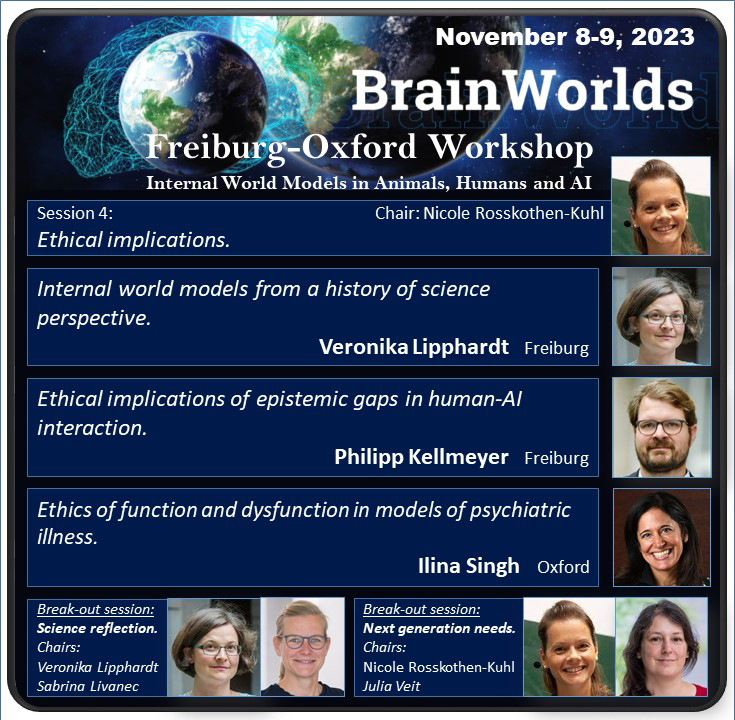 November 8-9, 2023

BrainWorlds

Freiburg-Oxford Workshop

Internal World Models in Animals, Humans and AI

Session 4: Chair: Nicole Rosskothen-Kuhl

Ethical implications.

Internal world models from a history of science perspective.

Veronika Lipphardt Freiburg

Ethical implications of epistemic gaps in human-AI interaction.

Philipp Kellmeyer Freiburg

Ethics of function and dysfunction in models of psychiatric illness.

Ilina Singh Oxford

Break-out session:
Science reflection.
Chairs:
Veronika Lipphardt
Sabrina Livanec

Break-out session:
Next generation needs.
Chairs:
Nicole Rosskothen-Kuhl
Julia Veit